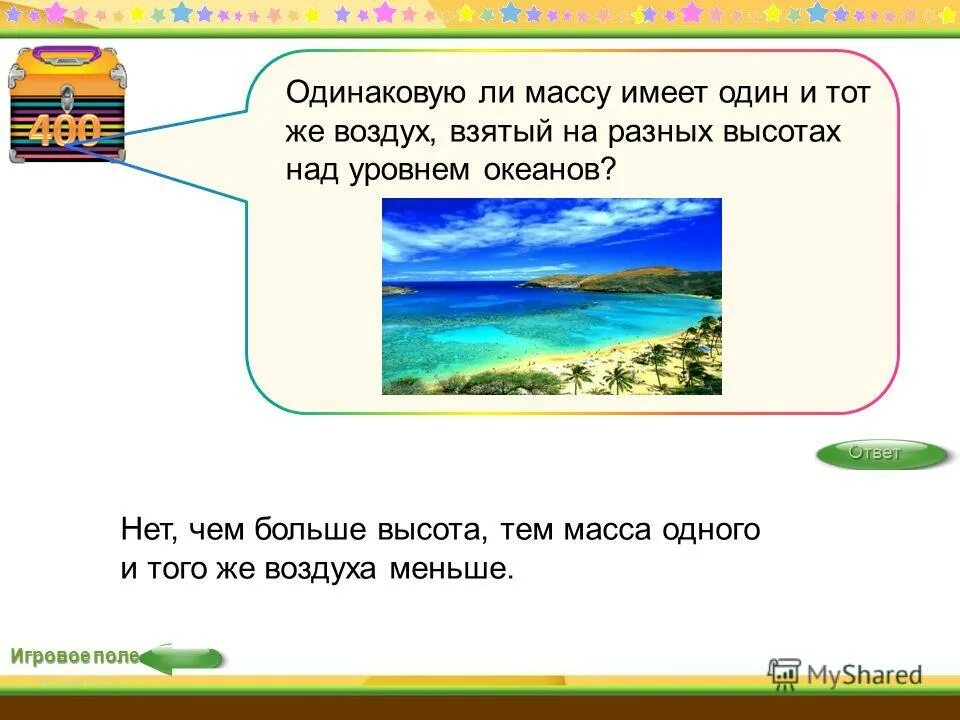 400

Одинаковую ли массу имеет один и тот же воздух, взятый на разных высотах над уровнем океанов?

Ответ

Нет, чем больше высота, тем масса одного и того же воздуха меньше.

Игровое поле

MyShared